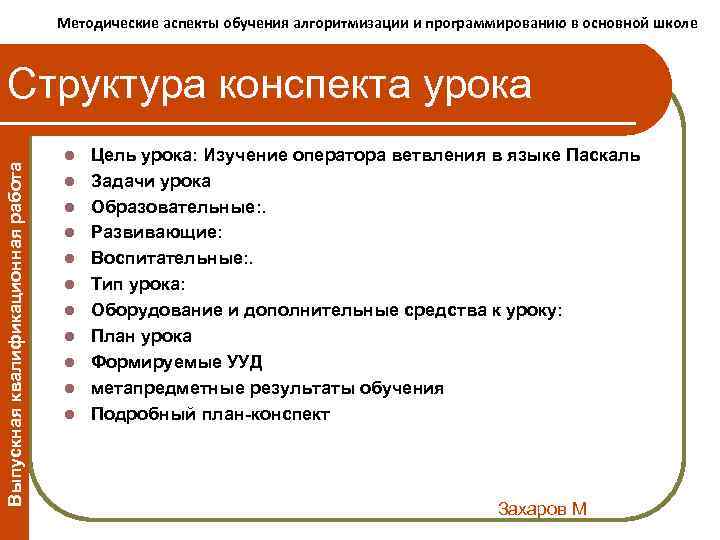 Методические аспекты обучения алгоритмизации и программированию в основной школе

Структура конспекта урока

Выпускная квалификационная работа

- Цель урока: Изучение оператора ветвления в языке Паскаль
- Задачи урока
- Образовательные:.
- Развивающие:
- Воспитательные:.
- Тип урока:
- Оборудование и дополнительные средства к уроку:
- План урока
- Формируемые УУД
- метапредметные результаты обучения
- Подробный план-конспект

Захаров М